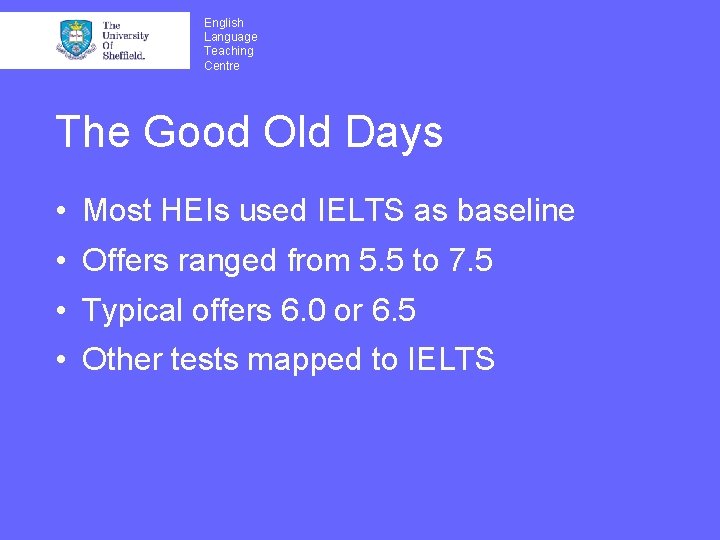 The University Of Sheffield.

English Language Teaching Centre

The Good Old Days

• Most HEIs used IELTS as baseline
• Offers ranged from 5.5 to 7.5
• Typical offers 6.0 or 6.5
• Other tests mapped to IELTS